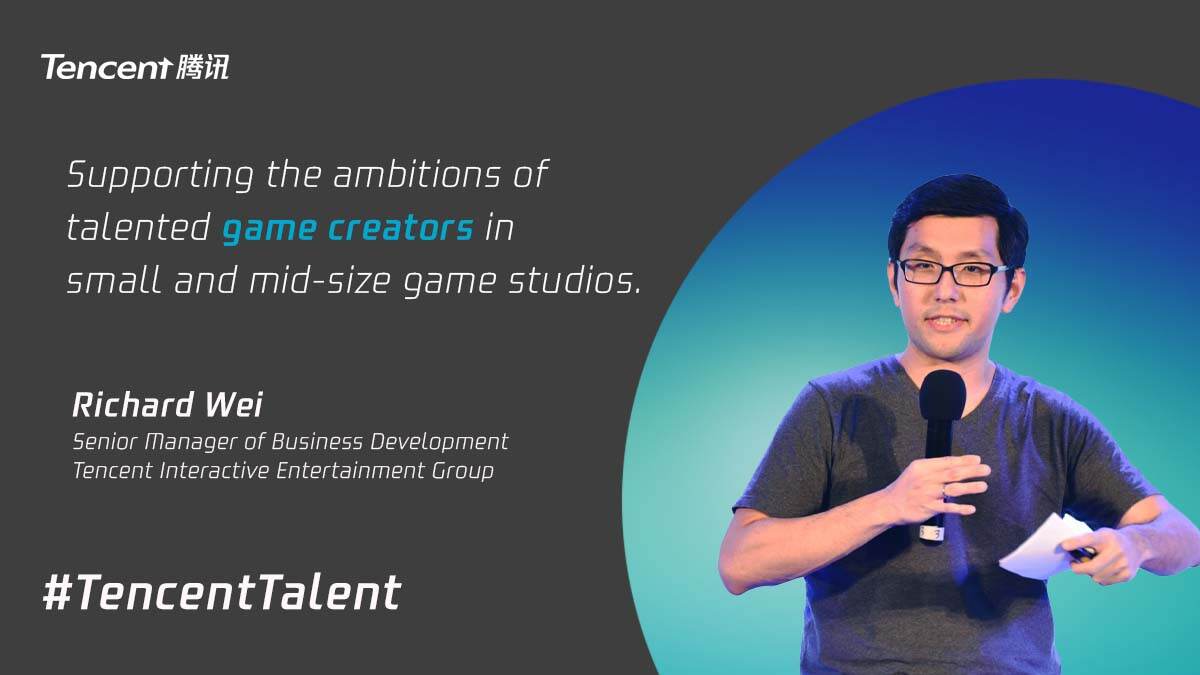 Tencent 腾讯

Supporting the ambitions of talented game creators in small and mid-size game studios.

Richard Wei
Senior Manager of Business Development
Tencent Interactive Entertainment Group

#TencentTalent